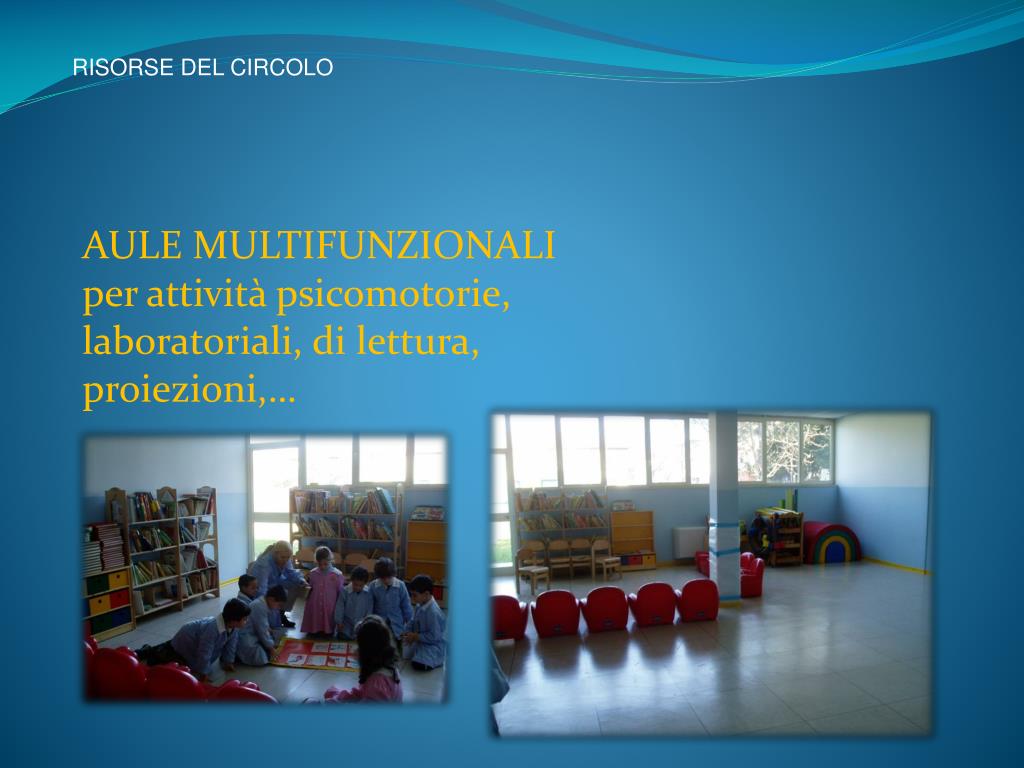 RISORSE DEL CIRCOLO

AULE MULTIFUNZIONALI
per attività psicomotorie, laboratoriali, di lettura, proiezioni,…